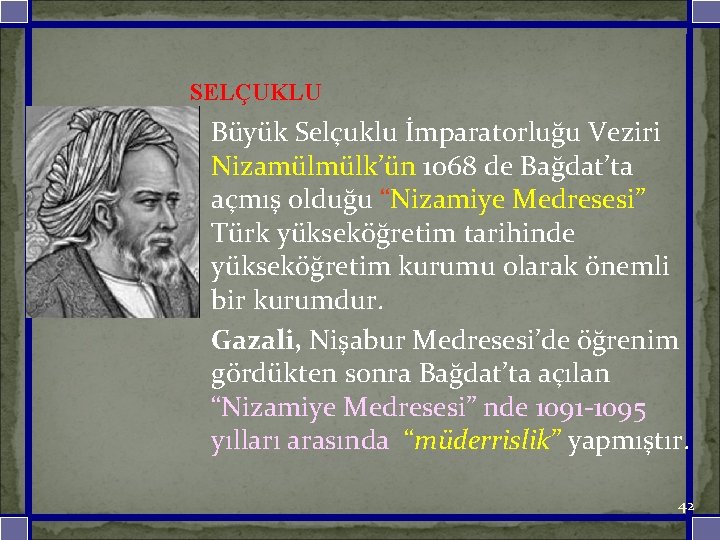 SELÇUKLU

Büyük Selçuklu İmparatorluğu Veziri Nizamülmülk'ün 1068 de Bağdat'ta açmış olduğu "Nizamiye Medresesi" Türk yükseköğretim tarihinde yükseköğretim kurumu olarak önemli bir kurumdur.

Gazali, Nişabur Medresesi'de öğrenim gördükten sonra Bağdat'ta açılan "Nizamiye Medresesi" nde 1091-1095 yılları arasında "müderrislik" yapmıştır.

42